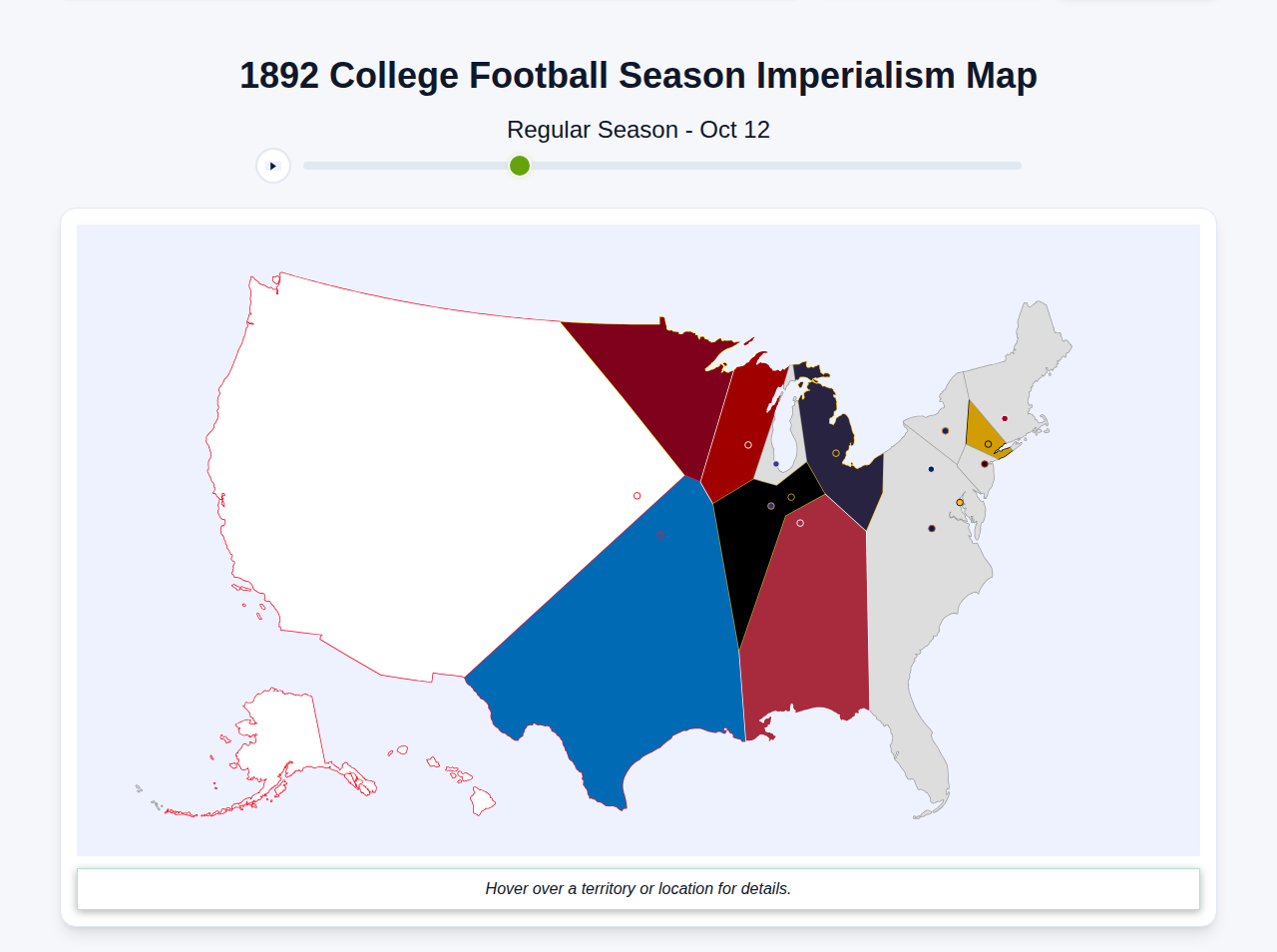 1892 College Football Season Imperialism Map

Regular Season - Oct 12

Hover over a territory or location for details.